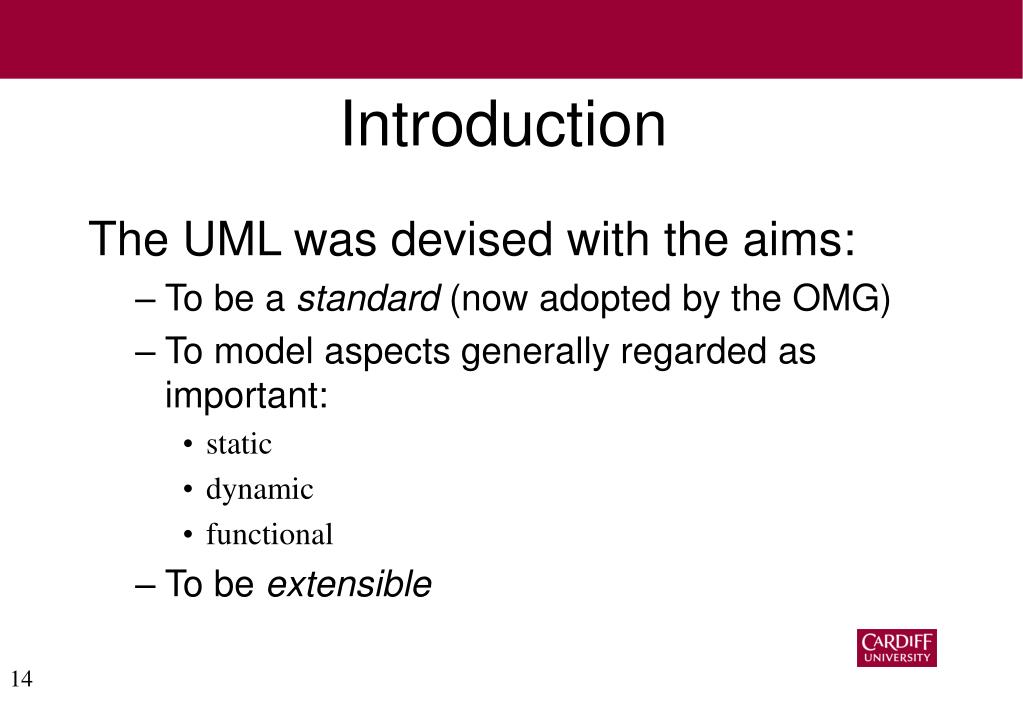 Introduction

The UML was devised with the aims:

– To be a standard (now adopted by the OMG)

– To model aspects generally regarded as important:

• static

• dynamic

• functional

– To be extensible

CARDIFF UNIVERSITY

14